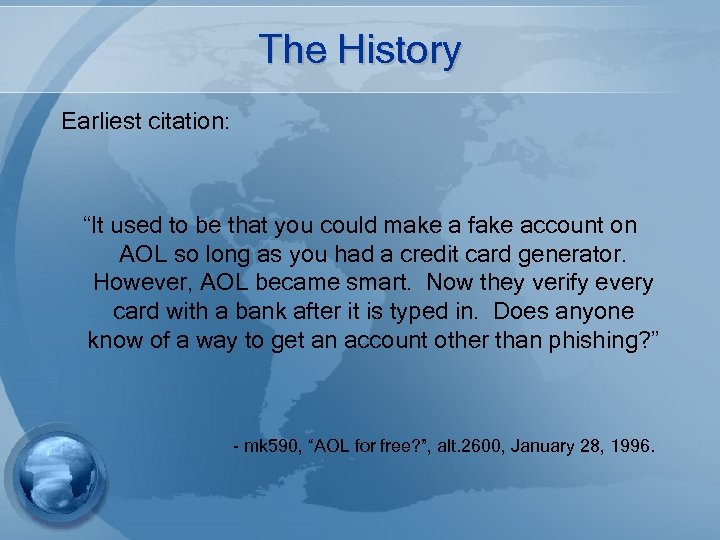 The History

Earliest citation:

“It used to be that you could make a fake account on AOL so long as you had a credit card generator. However, AOL became smart. Now they verify every card with a bank after it is typed in. Does anyone know of a way to get an account other than phishing?”

- mk590, “AOL for free?”, alt.2600, January 28, 1996.